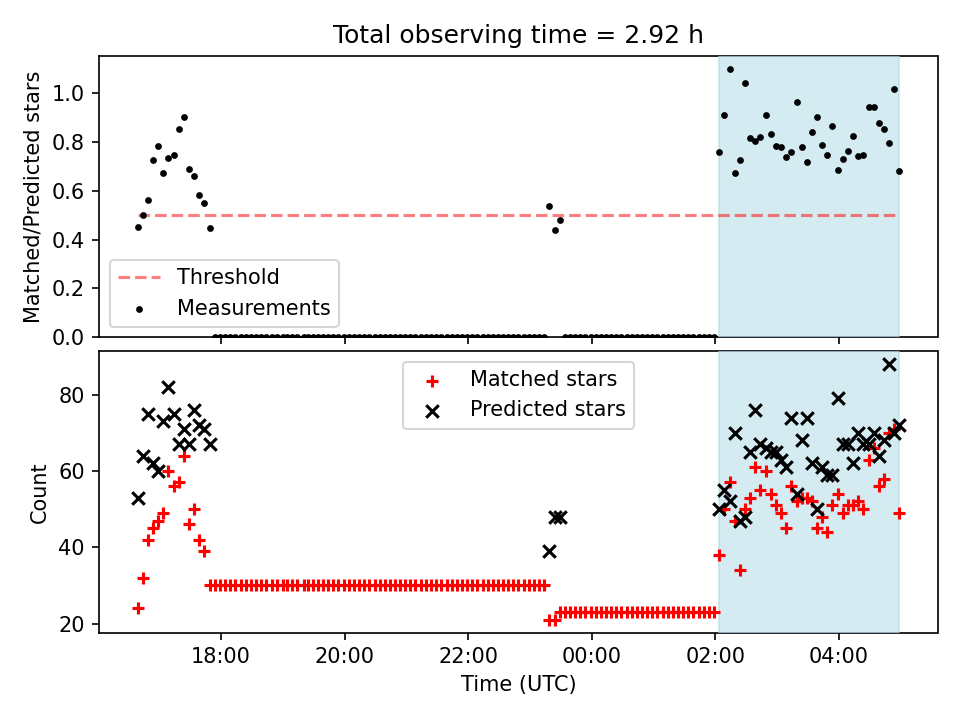 Total observing time = 2.92 h

Matched/Predicted stars

1.0
0.8
0.6
0.4
0.2
0.0

Threshold
Measurements

Count

80
60
40
20

Matched stars
Predicted stars

18:00
20:00
22:00
00:00
02:00
04:00

Time (UTC)